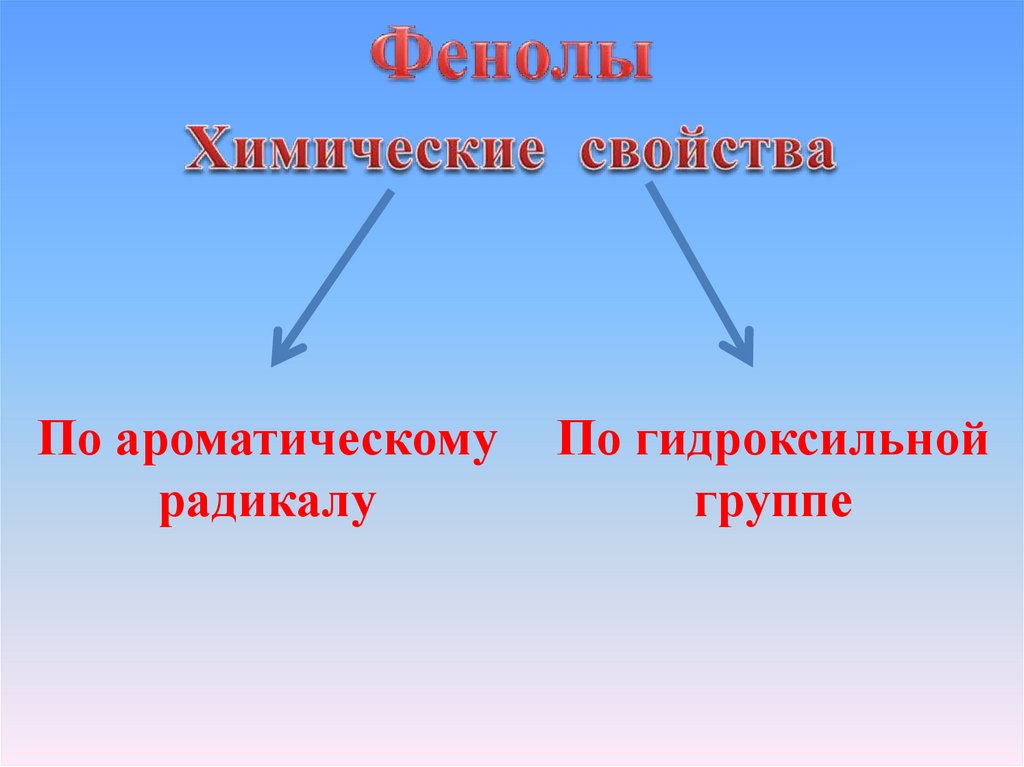 Фенолы

Химические свойства

По ароматическому радикалу

По гидроксильной группе